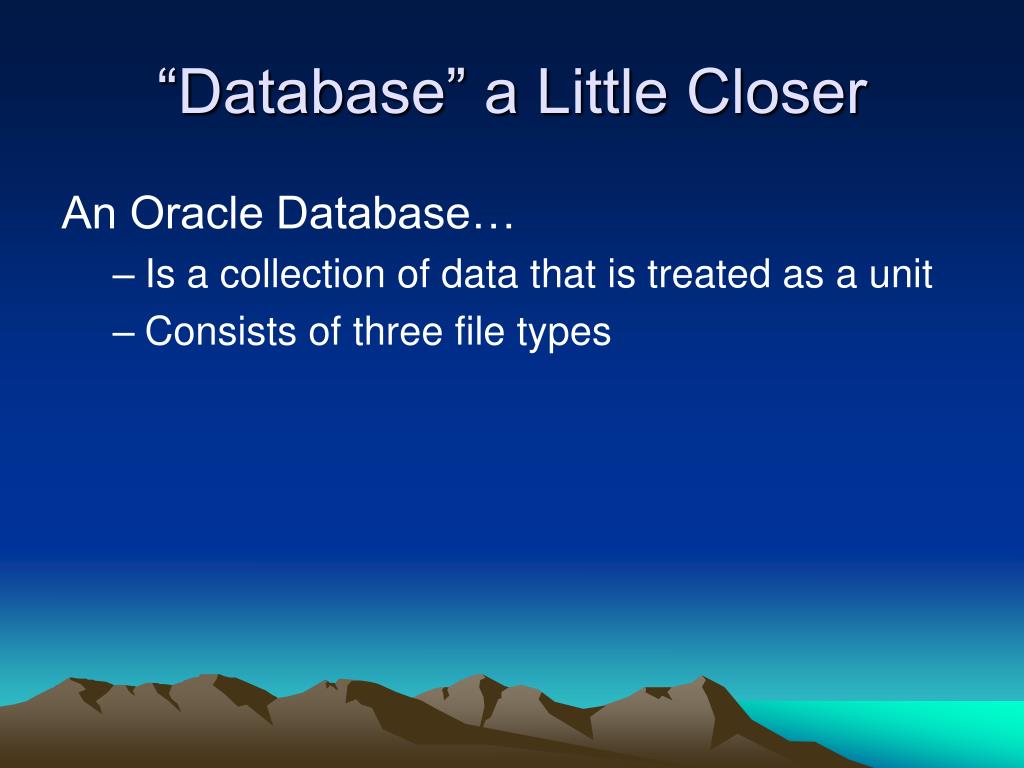 “Database” a Little Closer

An Oracle Database…

– Is a collection of data that is treated as a unit

– Consists of three file types